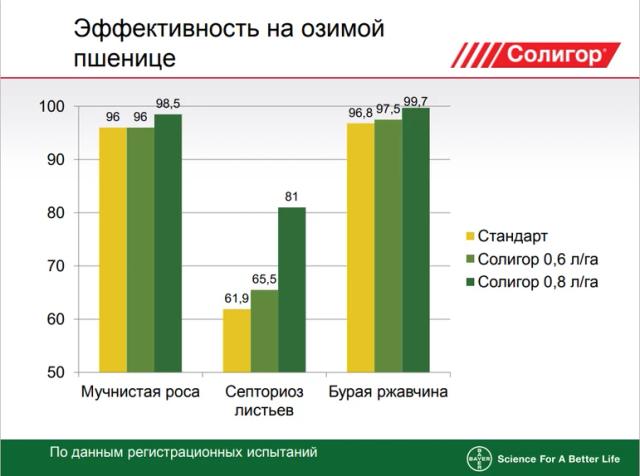 Эффективность на озимой пшенице

Солигор®

100
90
80
70
60
50

96 96 98,5
61,9 65,5 81
96,8 97,5 99,7

Мучнистая роса
Септориоз листьев
Бурая ржавчина

Стандарт
Солигор 0,6 л/га
Солигор 0,8 л/га

По данным регистрационных испытаний

BAYER

Science For A Better Life